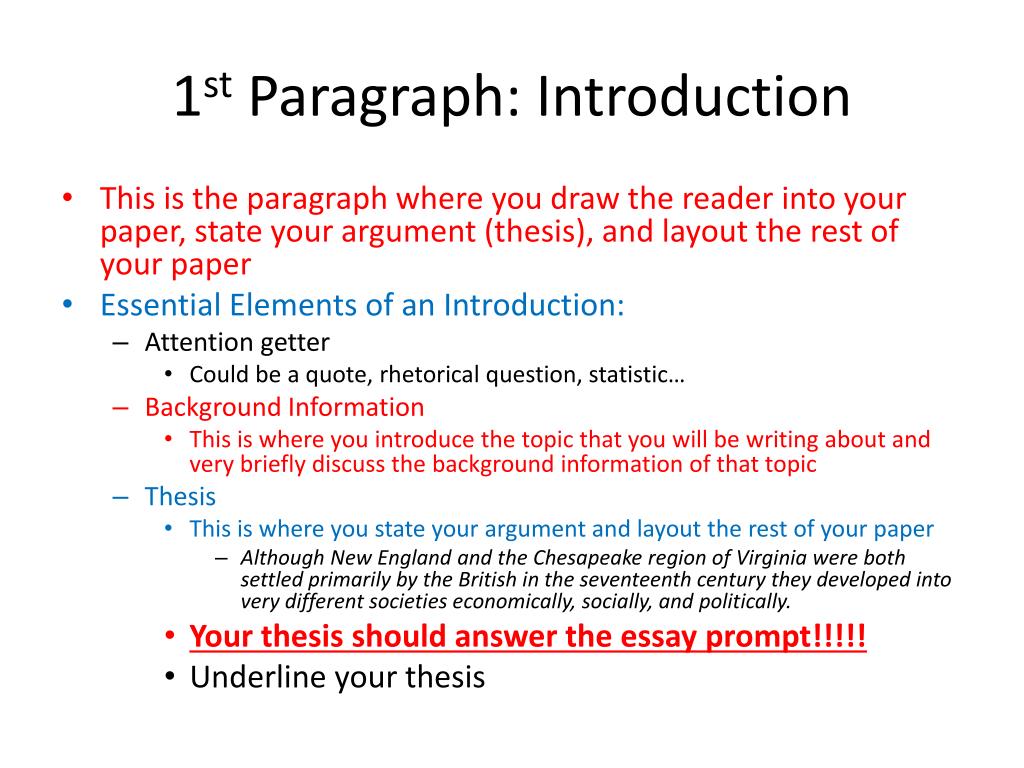 1st Paragraph: Introduction

• This is the paragraph where you draw the reader into your paper, state your argument (thesis), and layout the rest of your paper

• Essential Elements of an Introduction:
– Attention getter
• Could be a quote, rhetorical question, statistic…
– Background Information
• This is where you introduce the topic that you will be writing about and very briefly discuss the background information of that topic
– Thesis
• This is where you state your argument and layout the rest of your paper
– Although New England and the Chesapeake region of Virginia were both settled primarily by the British in the seventeenth century they developed into very different societies economically, socially, and politically.
• Your thesis should answer the essay prompt!!!!!
• Underline your thesis